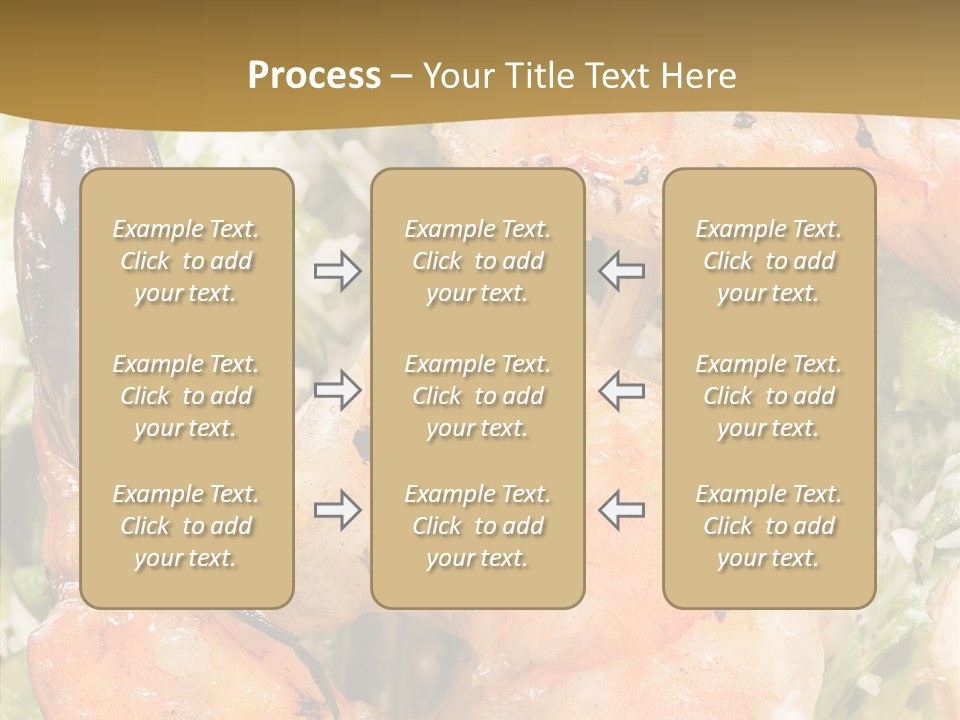 Process – Your Title Text Here

Example Text. Click to add your text.

Example Text. Click to add your text.

Example Text. Click to add your text.

Example Text. Click to add your text.

Example Text. Click to add your text.

Example Text. Click to add your text.

Example Text. Click to add your text.

Example Text. Click to add your text.

Example Text. Click to add your text.